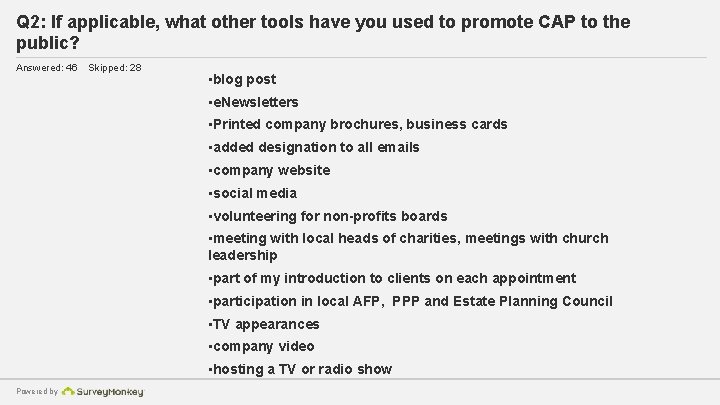 Q2: If applicable, what other tools have you used to promote CAP to the public?

Answered: 46 Skipped: 28

▪blog post
▪eNewsletters
▪Printed company brochures, business cards
▪added designation to all emails
▪company website
▪social media
▪volunteering for non-profits boards
▪meeting with local heads of charities, meetings with church leadership
▪part of my introduction to clients on each appointment
▪participation in local AFP, PPP and Estate Planning Council
▪TV appearances
▪company video
▪hosting a TV or radio show

Powered by SurveyMonkey